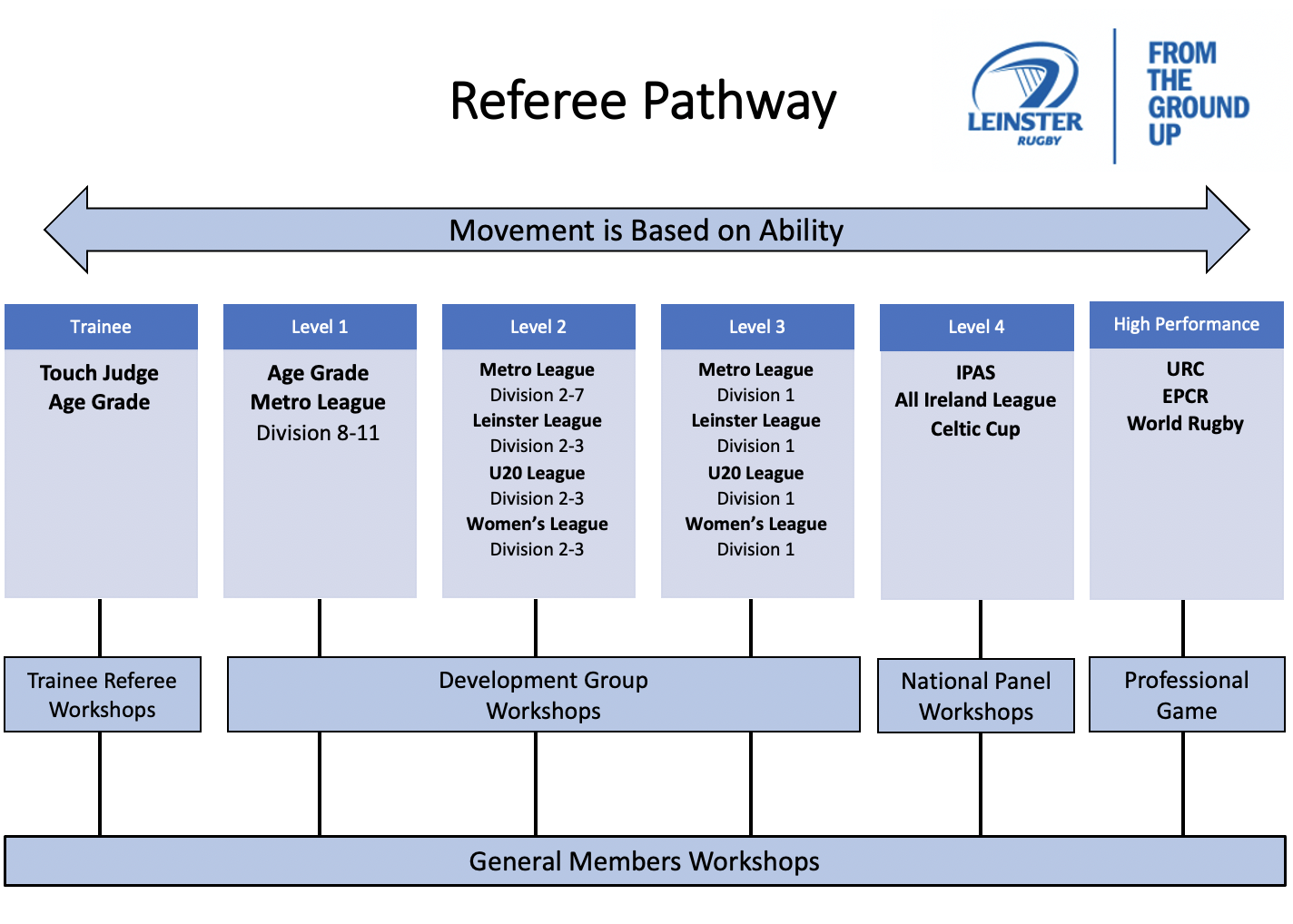 Referee Pathway

LEINSTER RUGBY

FROM THE GROUND UP

Movement is Based on Ability

Trainee
Touch Judge
Age Grade

Level 1
Age Grade
Metro League
Division 8-11

Level 2
Metro League
Division 2-7
Leinster League
Division 2-3
U20 League
Division 2-3
Women's League
Division 2-3

Level 3
Metro League
Division 1
Leinster League
Division 1
U20 League
Division 1
Women's League
Division 1

Level 4
IPAS
All Ireland League
Celtic Cup

High Performance
URC
EPCR
World Rugby

Trainee Referee Workshops

Development Group Workshops

National Panel Workshops

Professional Game

General Members Workshops